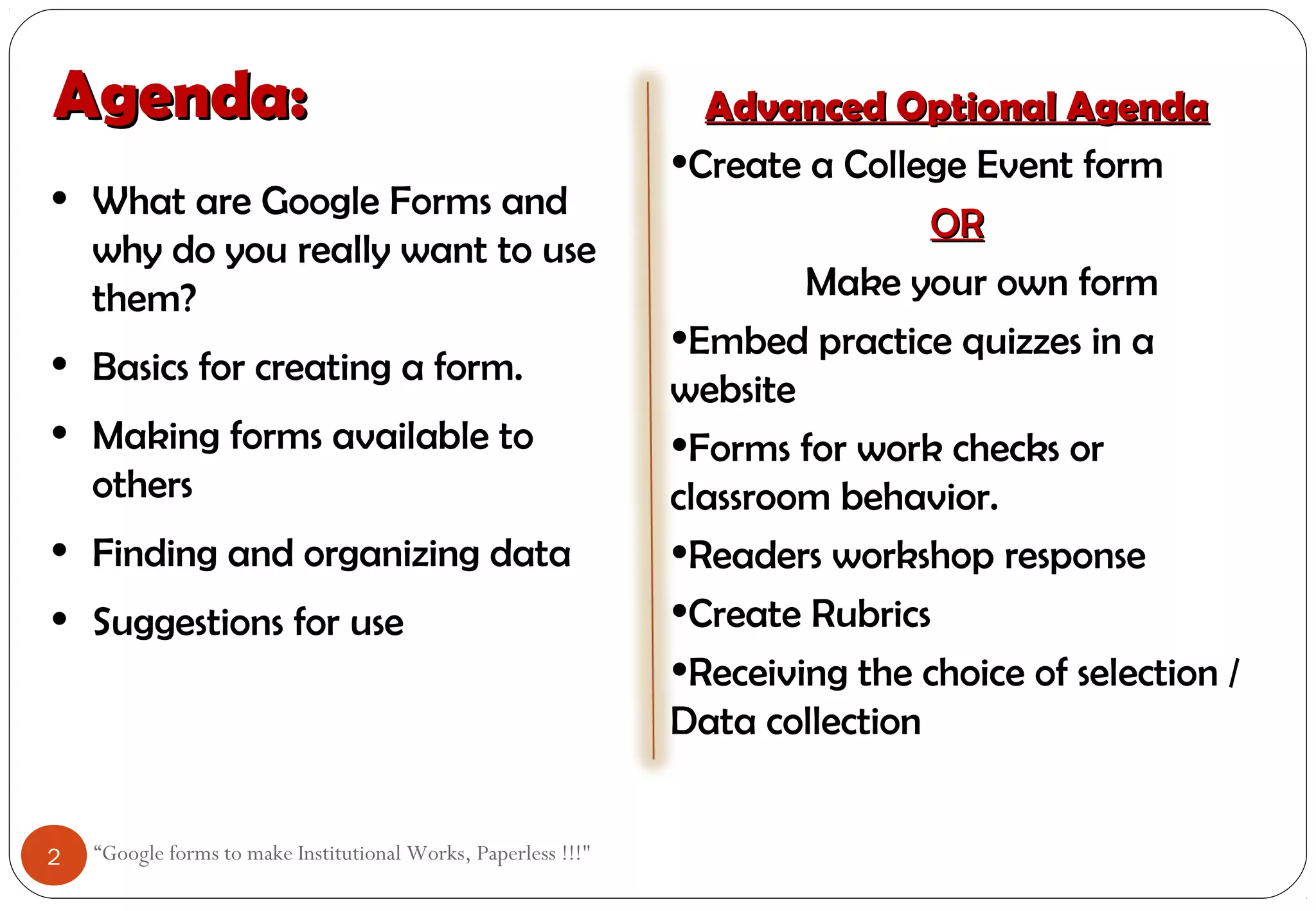 Agenda:

• What are Google Forms and why do you really want to use them?

• Basics for creating a form.

• Making forms available to others

• Finding and organizing data

• Suggestions for use

Advanced Optional Agenda

•Create a College Event form

OR

Make your own form

•Embed practice quizzes in a website

•Forms for work checks or classroom behavior.

•Readers workshop response

•Create Rubrics

•Receiving the choice of selection / Data collection

2

“Google forms to make Institutional Works, Paperless !!!"